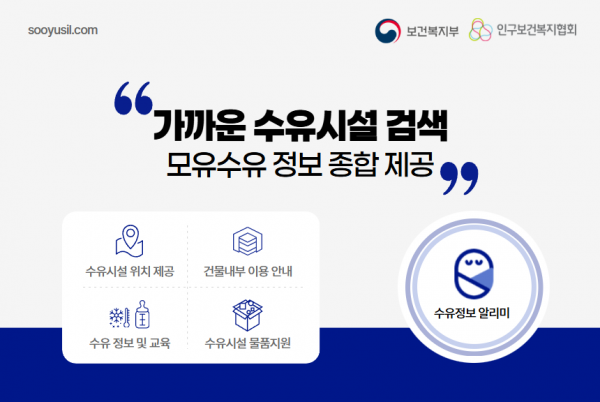 sooyusil.com

보건복지부 인구보건복지협회

“가까운 수유시설 검색
모유수유 정보 종합 제공”

수유시설 위치 제공
건물내부 이용 안내
수유 정보 및 교육
수유시설 물품지원

수유정보 알리미